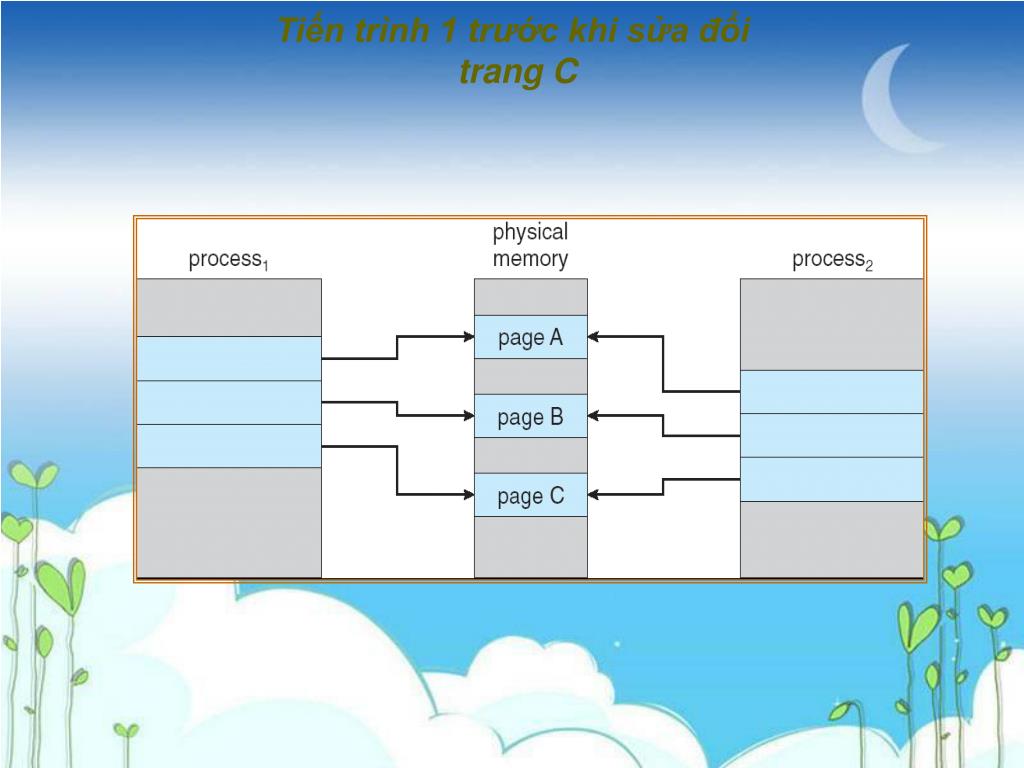 Tiến trình 1 trước khi sửa đổi trang C

process$_1$

physical memory

process$_2$

page A

page B

page C